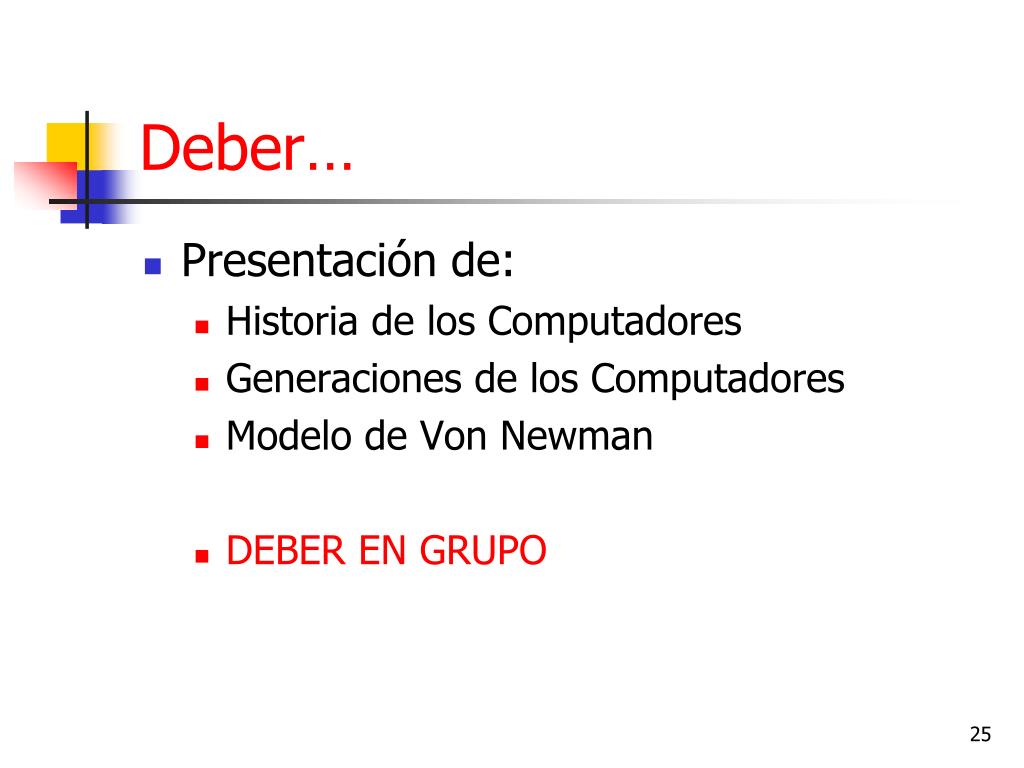 Deber…

Presentación de:

Historia de los Computadores

Generaciones de los Computadores

Modelo de Von Newman

DEBER EN GRUPO

25